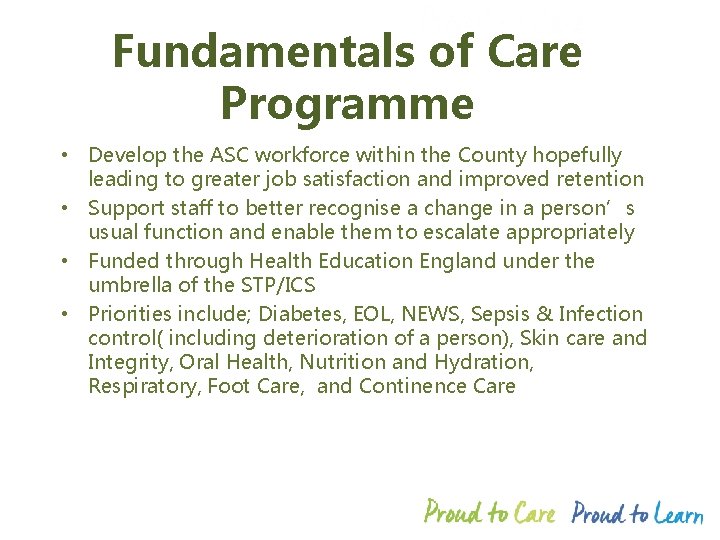 Fundamentals of Care Programme

• Develop the ASC workforce within the County hopefully leading to greater job satisfaction and improved retention
• Support staff to better recognise a change in a person's usual function and enable them to escalate appropriately
• Funded through Health Education England under the umbrella of the STP/ICS
• Priorities include; Diabetes, EOL, NEWS, Sepsis & Infection control( including deterioration of a person), Skin care and Integrity, Oral Health, Nutrition and Hydration, Respiratory, Foot Care, and Continence Care

Proud to Care Proud to Learn